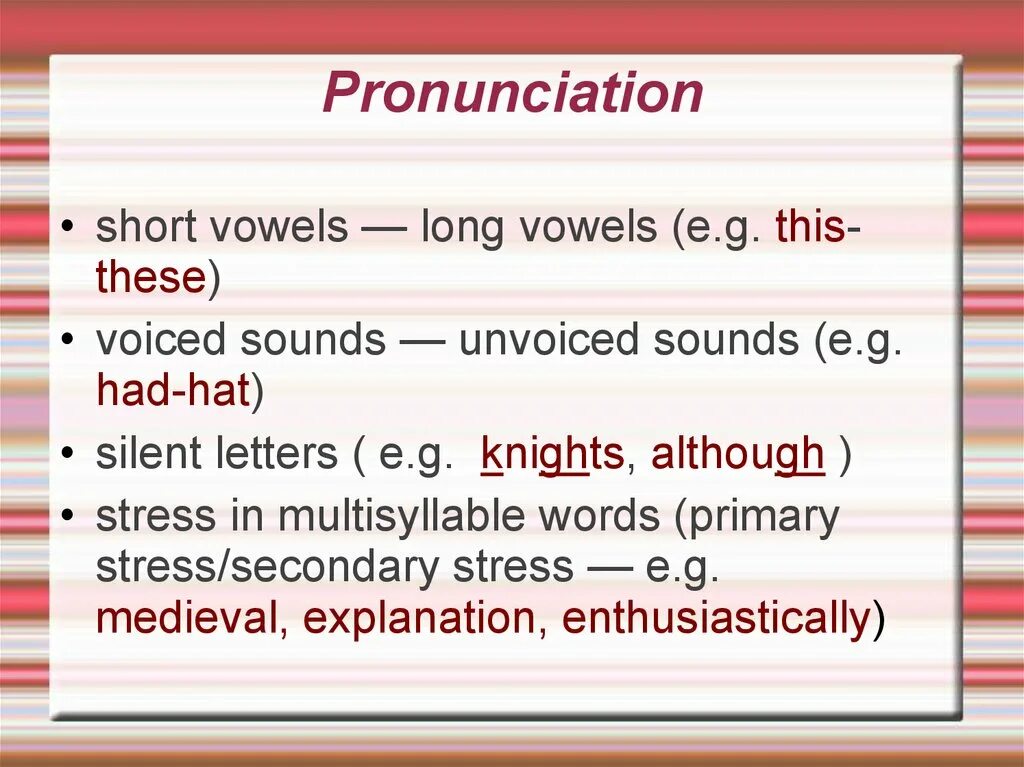 Pronunciation

• short vowels — long vowels (e.g. this-these)
• voiced sounds — unvoiced sounds (e.g. had-hat)
• silent letters ( e.g. knights, although )
• stress in multisyllable words (primary stress/secondary stress — e.g. medieval, explanation, enthusiastically)